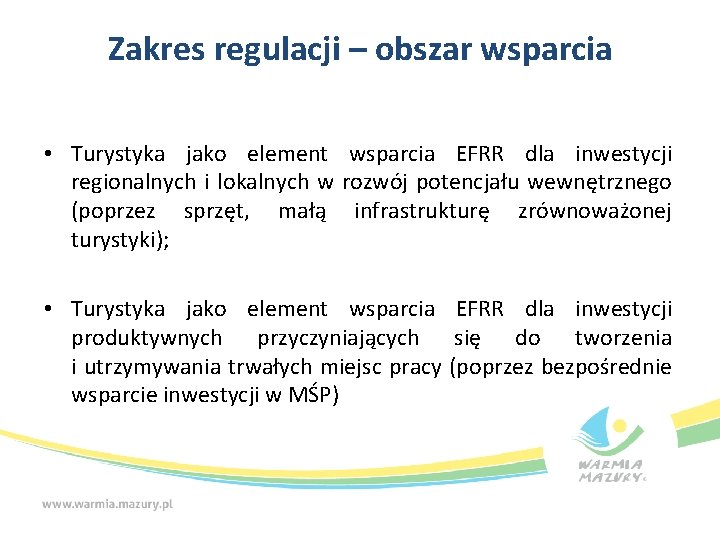 Zakres regulacji – obszar wsparcia

• Turystyka jako element wsparcia EFRR dla inwestycji regionalnych i lokalnych w rozwój potencjału wewnętrznego (poprzez sprzęt, małą infrastrukturę zrównoważonej turystyki);

• Turystyka jako element wsparcia EFRR dla inwestycji produktywnych przyczyniających się do tworzenia i utrzymywania trwałych miejsc pracy (poprzez bezpośrednie wsparcie inwestycji w MŚP)

WARMIA MAZURY

www.warmia.mazury.pl